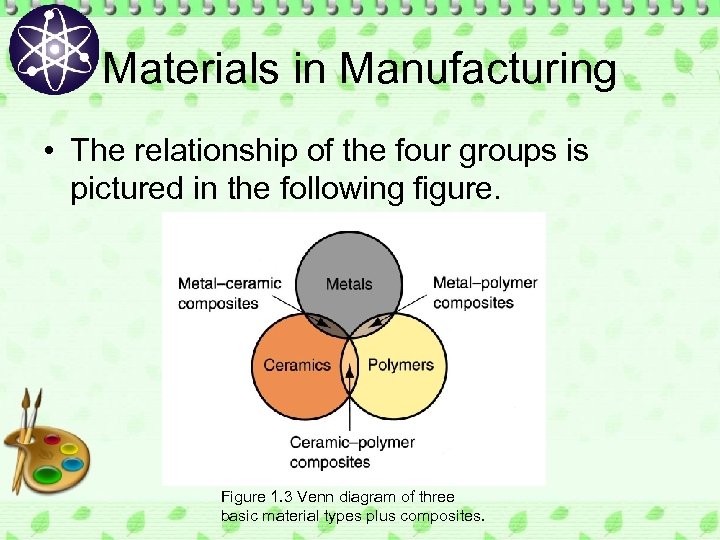 Materials in Manufacturing

• The relationship of the four groups is pictured in the following figure.

Metal–ceramic composites

Metals

Metal–polymer composites

Ceramics

Polymers

Ceramic–polymer composites

Figure 1.3 Venn diagram of three basic material types plus composites.